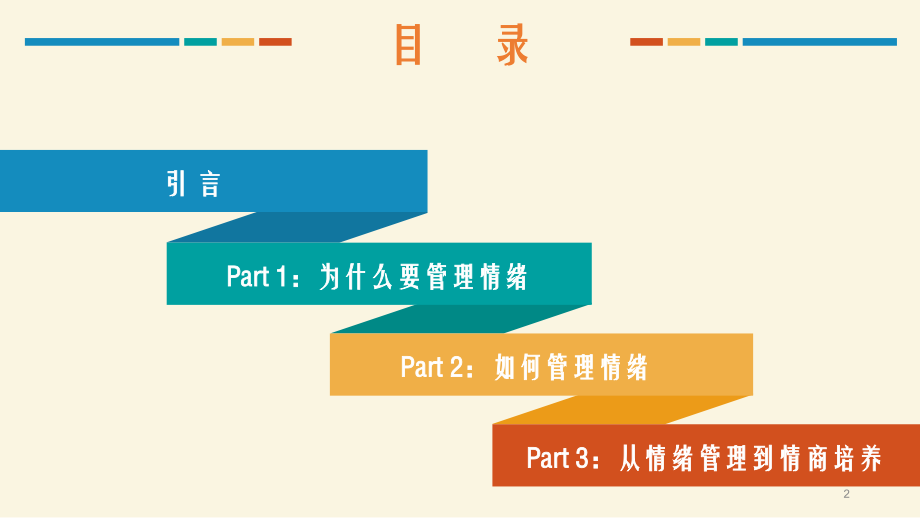 目 录

引言

Part 1：为什么要管理情绪

Part 2：如何管理情绪

Part 3：从情绪管理到情商培养

2